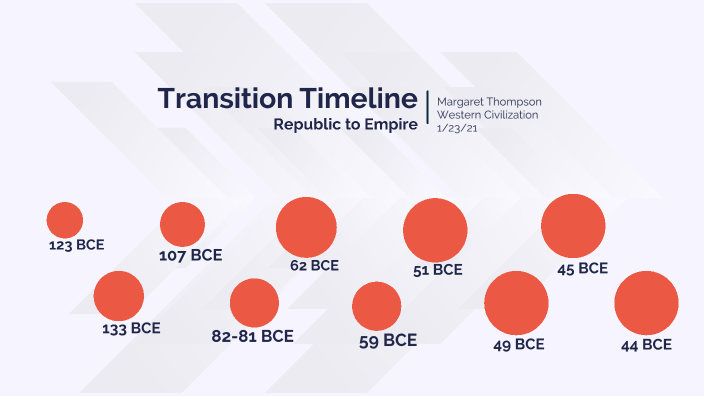 Transition Timeline
Republic to Empire

Margaret Thompson
Western Civilization
1/23/21

123 BCE

107 BCE

62 BCE

51 BCE

45 BCE

133 BCE

82-81 BCE

59 BCE

49 BCE

44 BCE